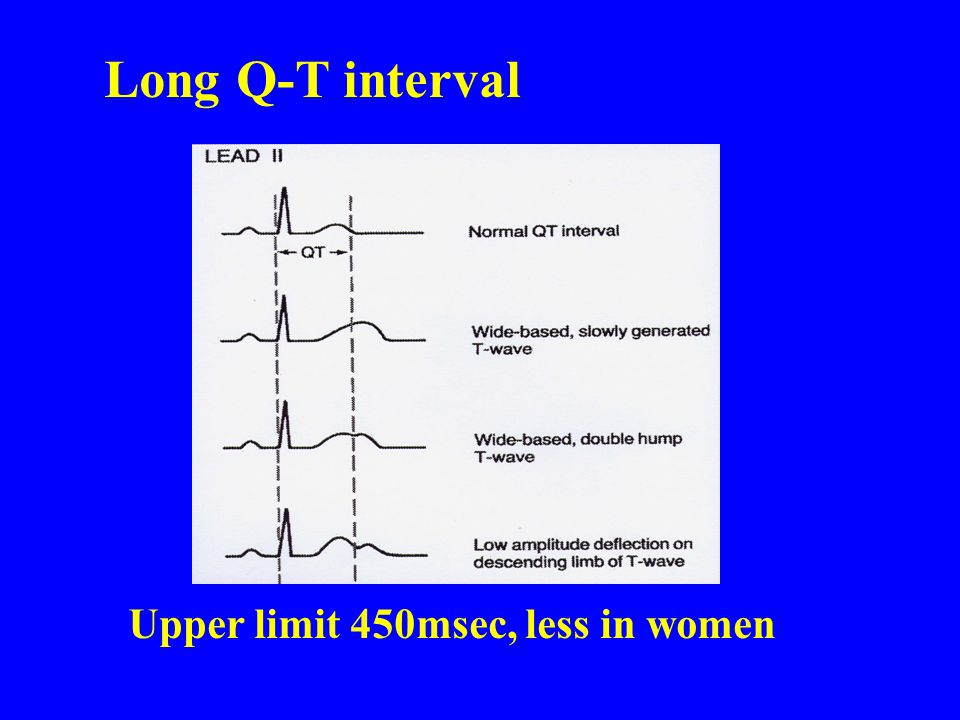 Long Q-T interval

LEAD II

QT

Normal QT interval

Wide-based, slowly generated T-wave

Wide-based, double hump T-wave

Low amplitude deflection on descending limb of T-wave

Upper limit 450msec, less in women